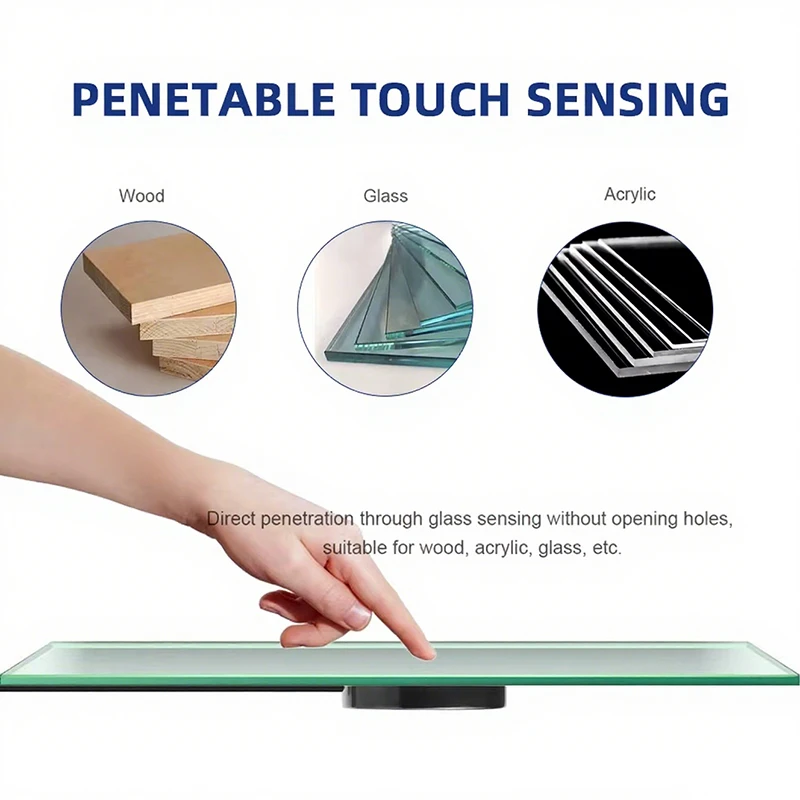 PENETABLE TOUCH SENSING

Wood

Glass

Acrylic

Direct penetration through glass sensing without opening holes, suitable for wood, acrylic, glass, etc.